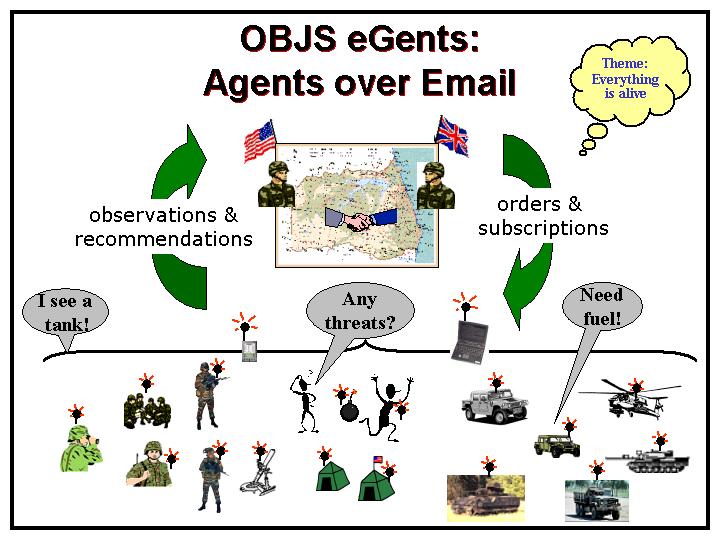 OBJS eGents:
Agents over Email

Theme: Everything is alive

observations & recommendations

orders & subscriptions

I see a tank!

Any threats?

Need fuel!